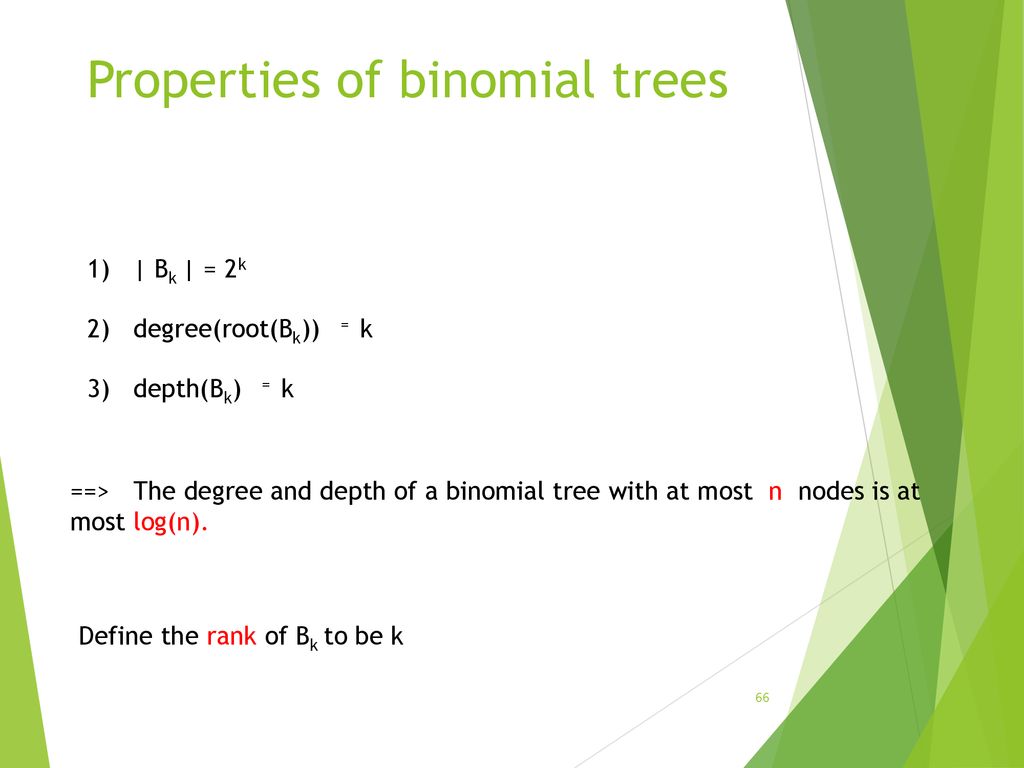 Properties of binomial trees

1) $| B_k | = 2^k$

2) degree(root($B_k$)) = k

3) depth($B_k$) = k

==> The degree and depth of a binomial tree with at most n nodes is at most log(n).

Define the rank of $B_k$ to be k

66